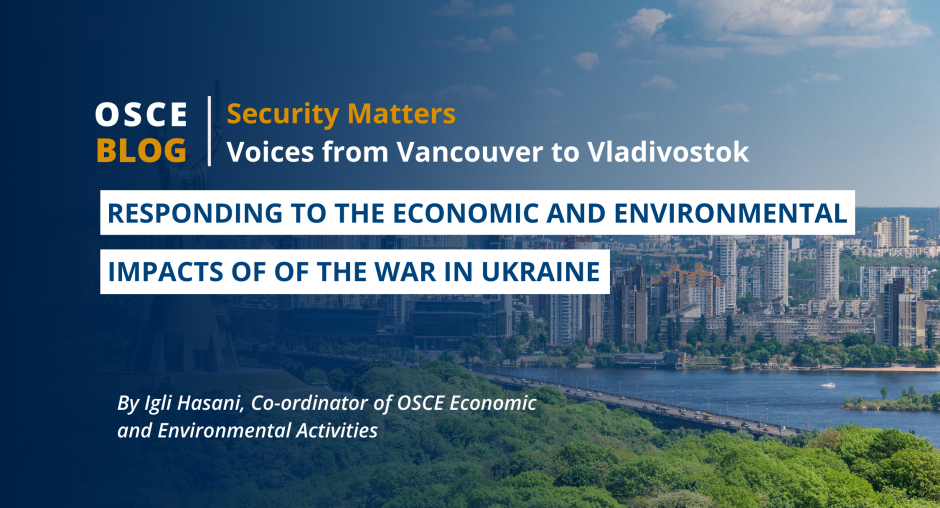 OSCE
BLOG

Security Matters
Voices from Vancouver to Vladivostok

RESPONDING TO THE ECONOMIC AND ENVIRONMENTAL IMPACTS OF OF THE WAR IN UKRAINE

By Igli Hasani, Co-ordinator of OSCE Economic and Environmental Activities